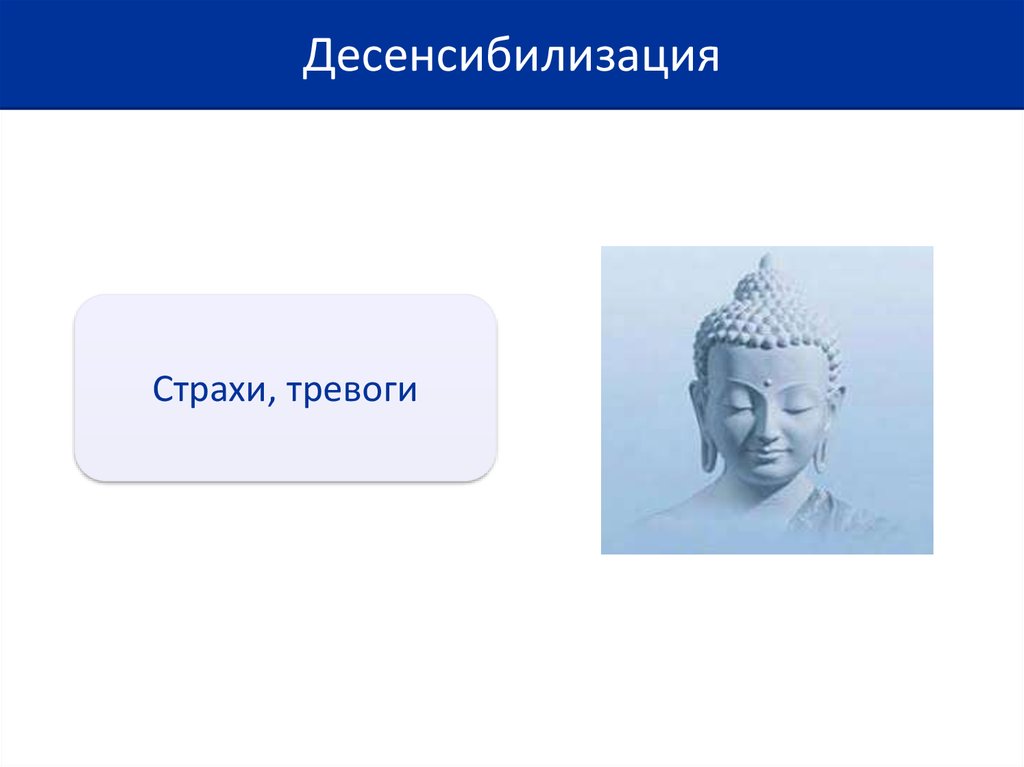 Десенсибилизация

Страхи, тревоги